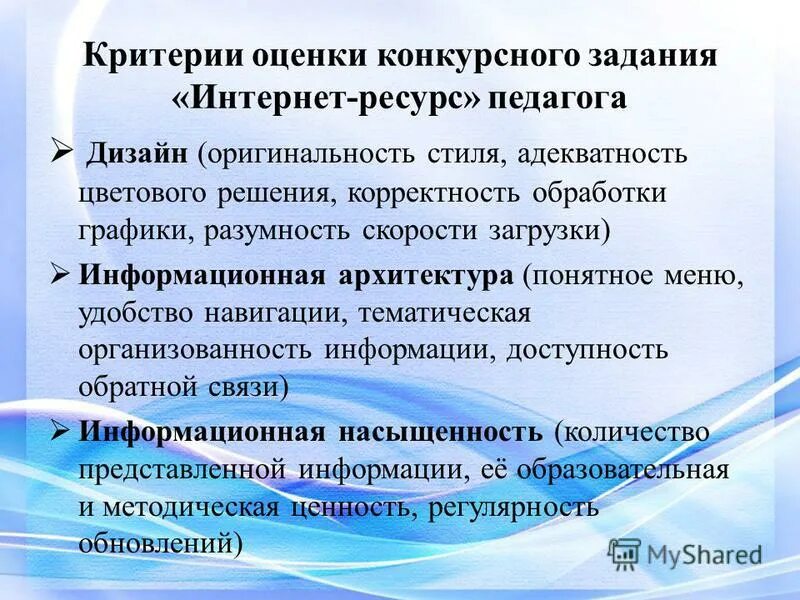 Критерии оценки конкурсного задания «Интернет-ресурс» педагога

➢ Дизайн (оригинальность стиля, адекватность цветового решения, корректность обработки графики, разумность скорости загрузки)

➢ Информационная архитектура (понятное меню, удобство навигации, тематическая организованность информации, доступность обратной связи)

➢ Информационная насыщенность (количество представленной информации, её образовательная и методическая ценность, регулярность обновлений)

MyShared